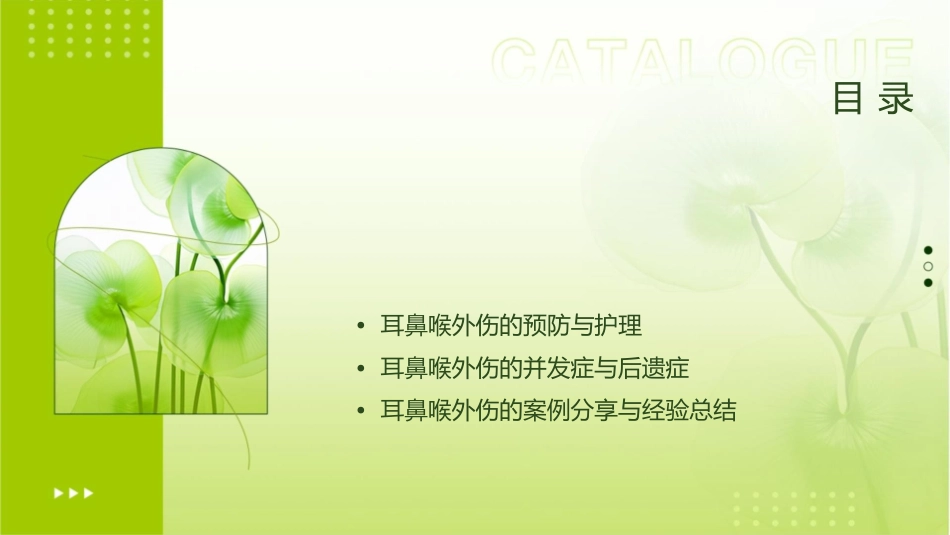 CATALOGUE
目录

• 耳鼻喉外伤的预防与护理
• 耳鼻喉外伤的并发症与后遗症
• 耳鼻喉外伤的案例分享与经验总结